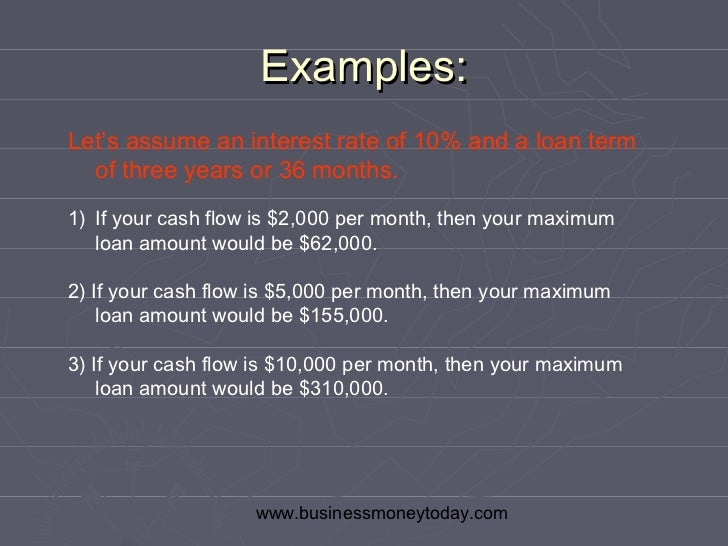 Examples:

Let's assume an interest rate of 10% and a loan term of three years or 36 months.

1) If your cash flow is \$2,000 per month, then your maximum loan amount would be \$62,000.

2) If your cash flow is \$5,000 per month, then your maximum loan amount would be \$155,000.

3) If your cash flow is \$10,000 per month, then your maximum loan amount would be \$310,000.

www.businessmoneytoday.com